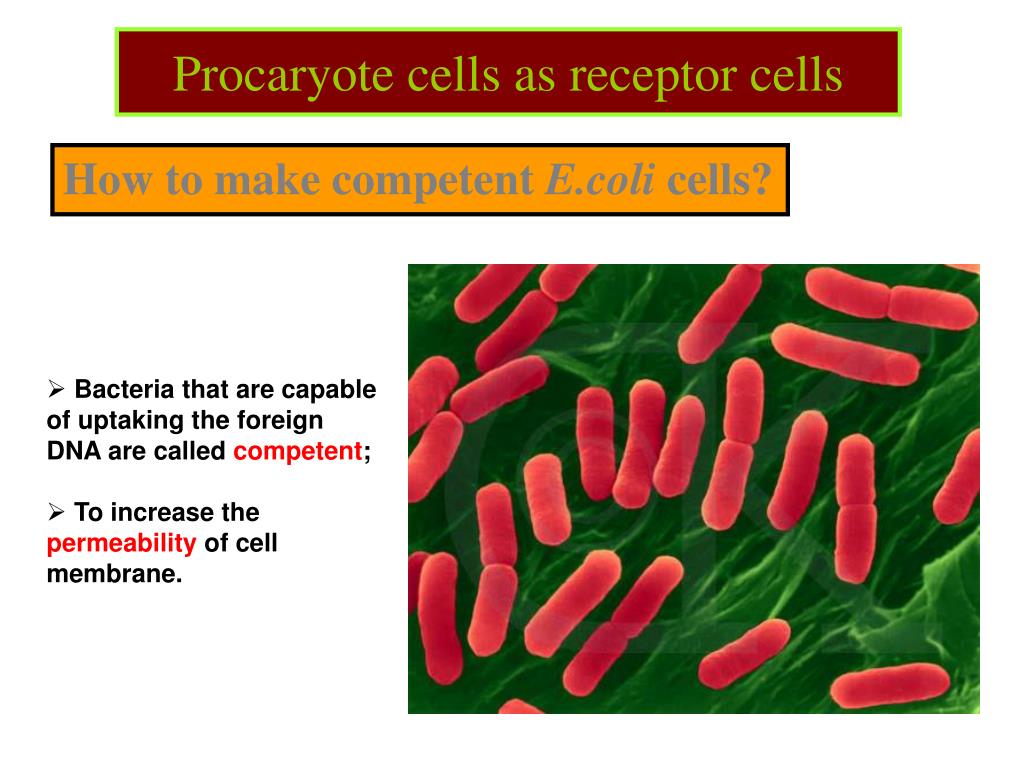 Procaryote cells as receptor cells

How to make competent E.coli cells?

➢ Bacteria that are capable of uptaking the foreign DNA are called competent;

➢ To increase the permeability of cell membrane.